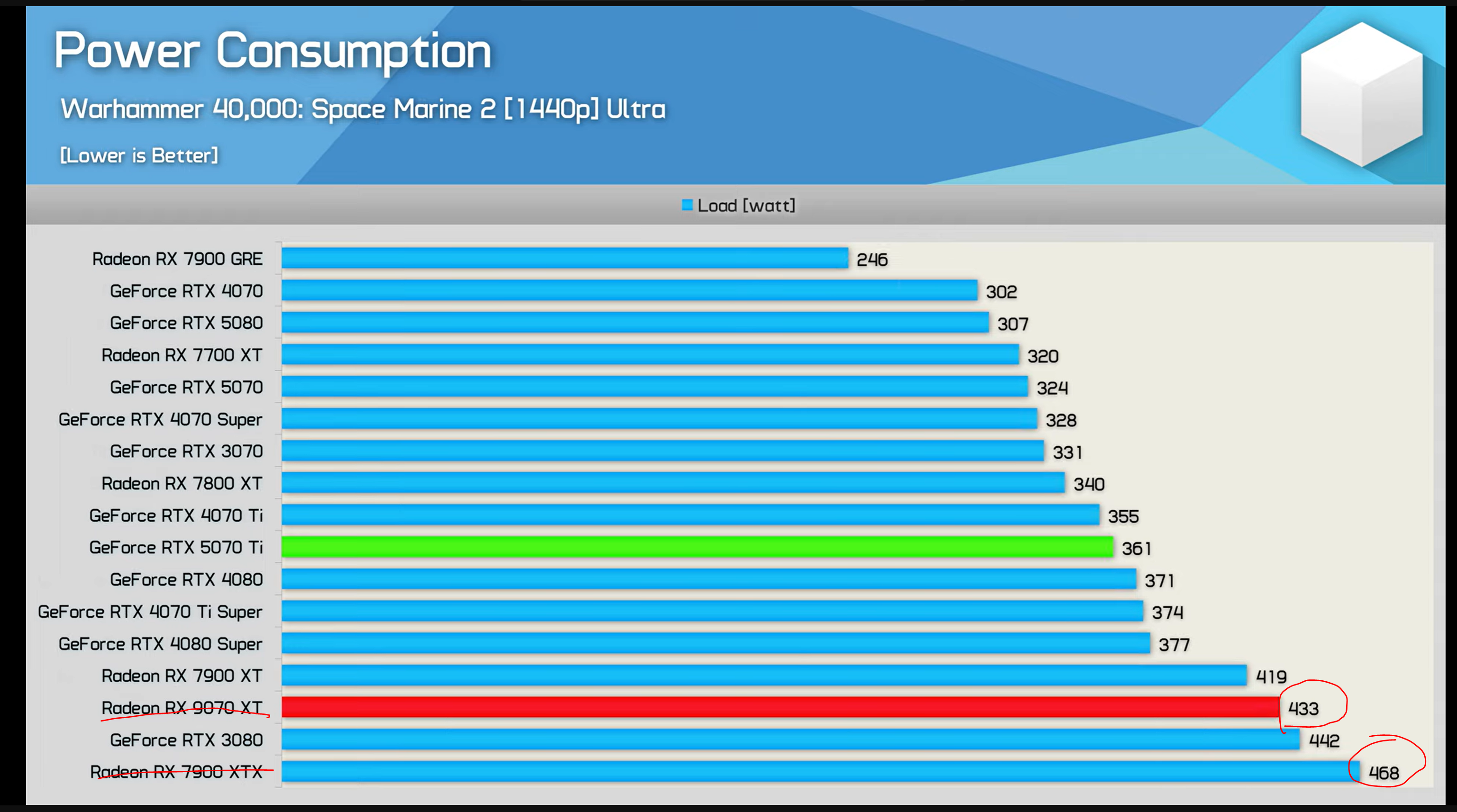 Power Consumption

Warhammer 40,000: Space Marine 2 [1440p] Ultra

[Lower is Better]

Load [watt]

| | |
|---|---|
| Radeon RX 7900 GRE | 246 |
| GeForce RTX 4070 | 302 |
| GeForce RTX 5080 | 307 |
| Radeon RX 7700 XT | 320 |
| GeForce RTX 5070 | 324 |
| GeForce RTX 4070 Super | 328 |
| GeForce RTX 3070 | 331 |
| Radeon RX 7800 XT | 340 |
| GeForce RTX 4070 Ti | 355 |
| GeForce RTX 5070 Ti | 361 |
| GeForce RTX 4080 | 371 |
| GeForce RTX 4070 Ti Super | 374 |
| GeForce RTX 4080 Super | 377 |
| Radeon RX 7900 XT | 419 |
| Radeon RX 9070 XT | 433 |
| GeForce RTX 3080 | 442 |
| Radeon RX 7900 XTX | 468 |